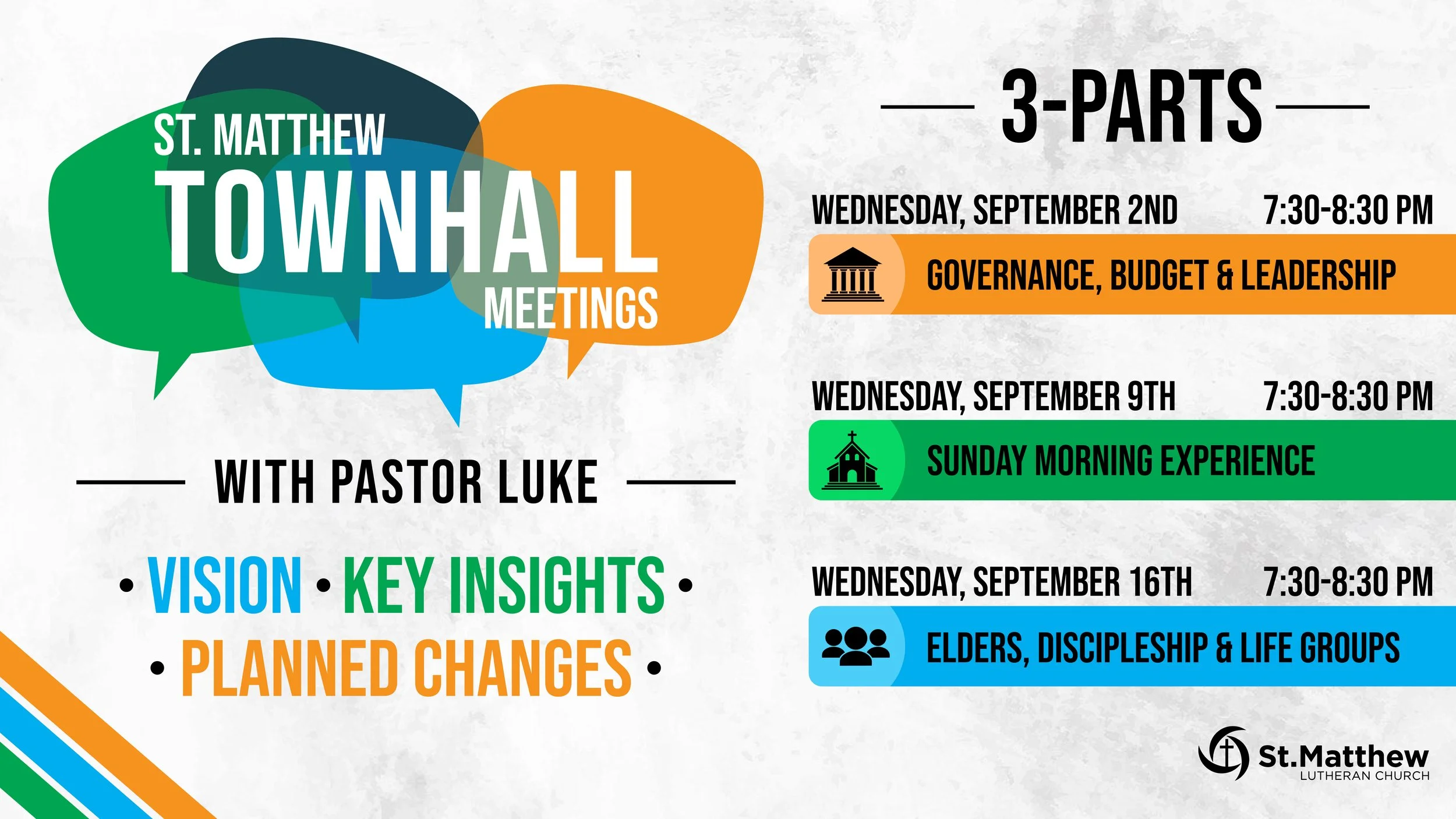 ST. MATTHEW
TOWNHALL
MEETINGS

WITH PASTOR LUKE

• VISION • KEY INSIGHTS •
• PLANNED CHANGES •

3-PARTS

WEDNESDAY, SEPTEMBER 2ND 7:30-8:30 PM
GOVERNANCE, BUDGET & LEADERSHIP

WEDNESDAY, SEPTEMBER 9TH 7:30-8:30 PM
SUNDAY MORNING EXPERIENCE

WEDNESDAY, SEPTEMBER 16TH 7:30-8:30 PM
ELDERS, DISCIPLESHIP & LIFE GROUPS

St.Matthew
LUTHERAN CHURCH